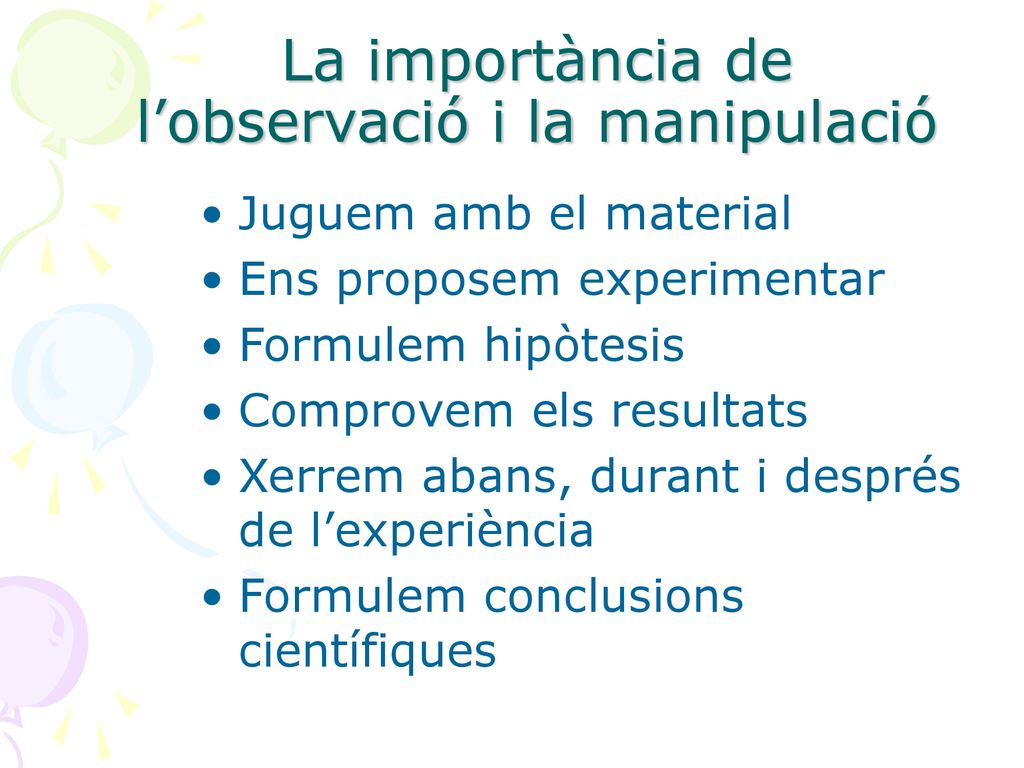 La importància de l’observació i la manipulació

• Juguem amb el material
• Ens proposem experimentar
• Formulem hipòtesis
• Comprovem els resultats
• Xerrem abans, durant i després de l’experiència
• Formulem conclusions científiques